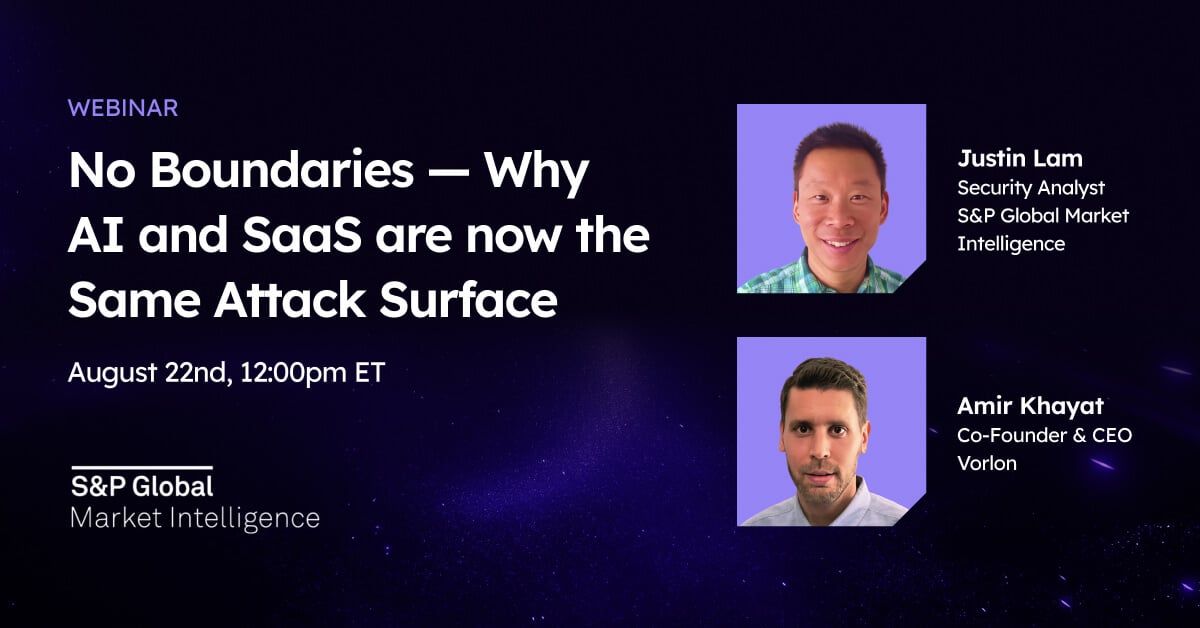 WEBINAR

No Boundaries — Why AI and SaaS are now the Same Attack Surface

August 22nd, 12:00pm ET

S&P Global
Market Intelligence

Justin Lam
Security Analyst
S&P Global Market Intelligence

Amir Khayat
Co-Founder & CEO
Vorlon